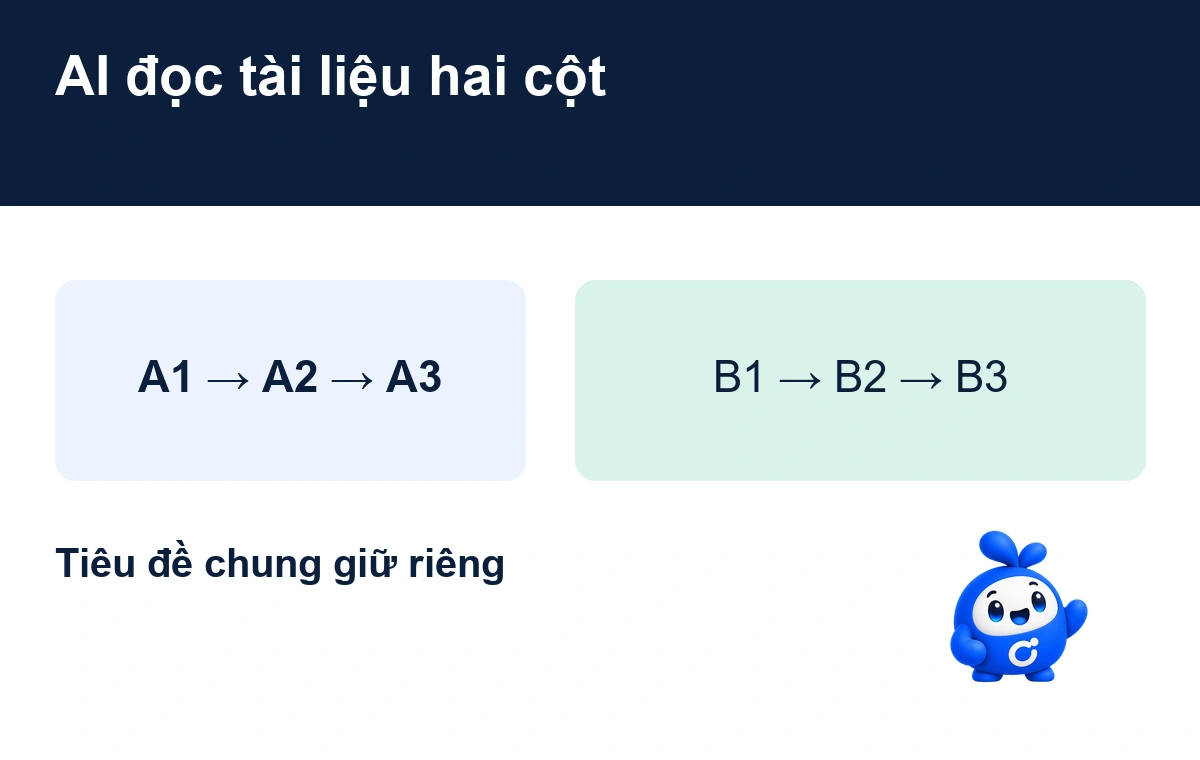 AI đọc tài liệu hai cột

A1 → A2 → A3

B1 → B2 → B3

Tiêu đề chung giữ riêng